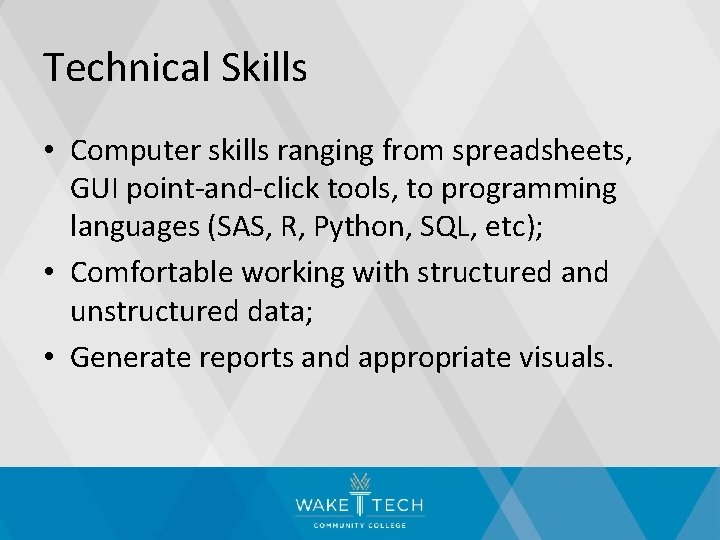 Technical Skills

• Computer skills ranging from spreadsheets, GUI point-and-click tools, to programming languages (SAS, R, Python, SQL, etc);

• Comfortable working with structured and unstructured data;

• Generate reports and appropriate visuals.

WAKE TECH
COMMUNITY COLLEGE